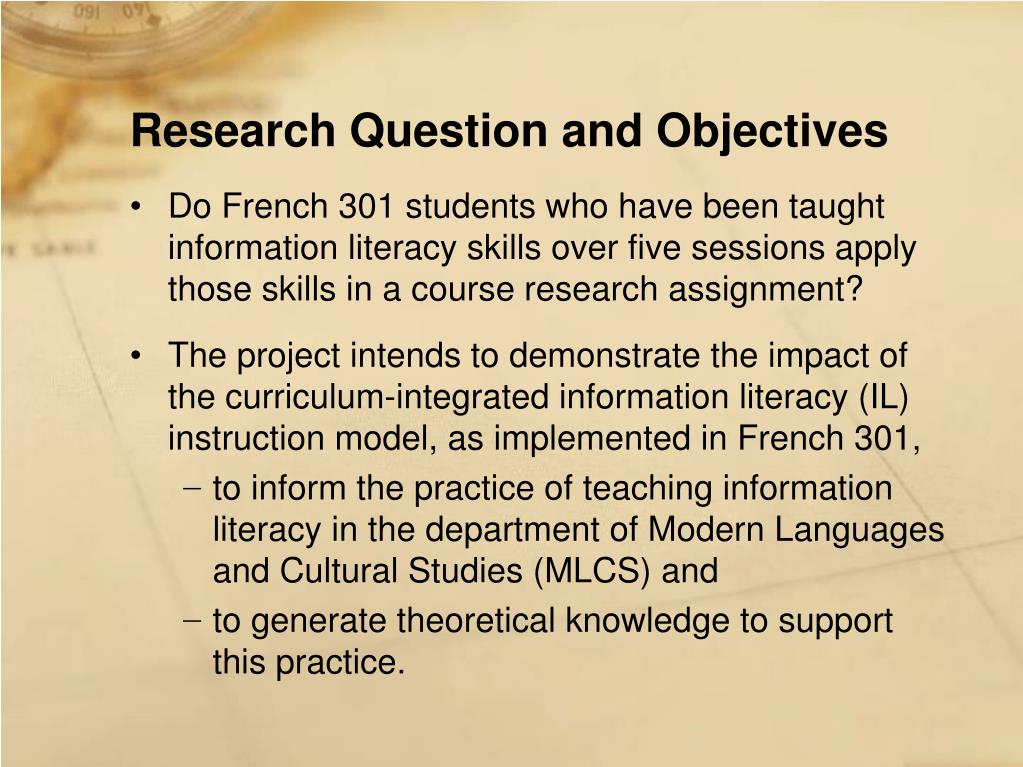 Research Question and Objectives

• Do French 301 students who have been taught information literacy skills over five sessions apply those skills in a course research assignment?

• The project intends to demonstrate the impact of the curriculum-integrated information literacy (IL) instruction model, as implemented in French 301,
– to inform the practice of teaching information literacy in the department of Modern Languages and Cultural Studies (MLCS) and
– to generate theoretical knowledge to support this practice.